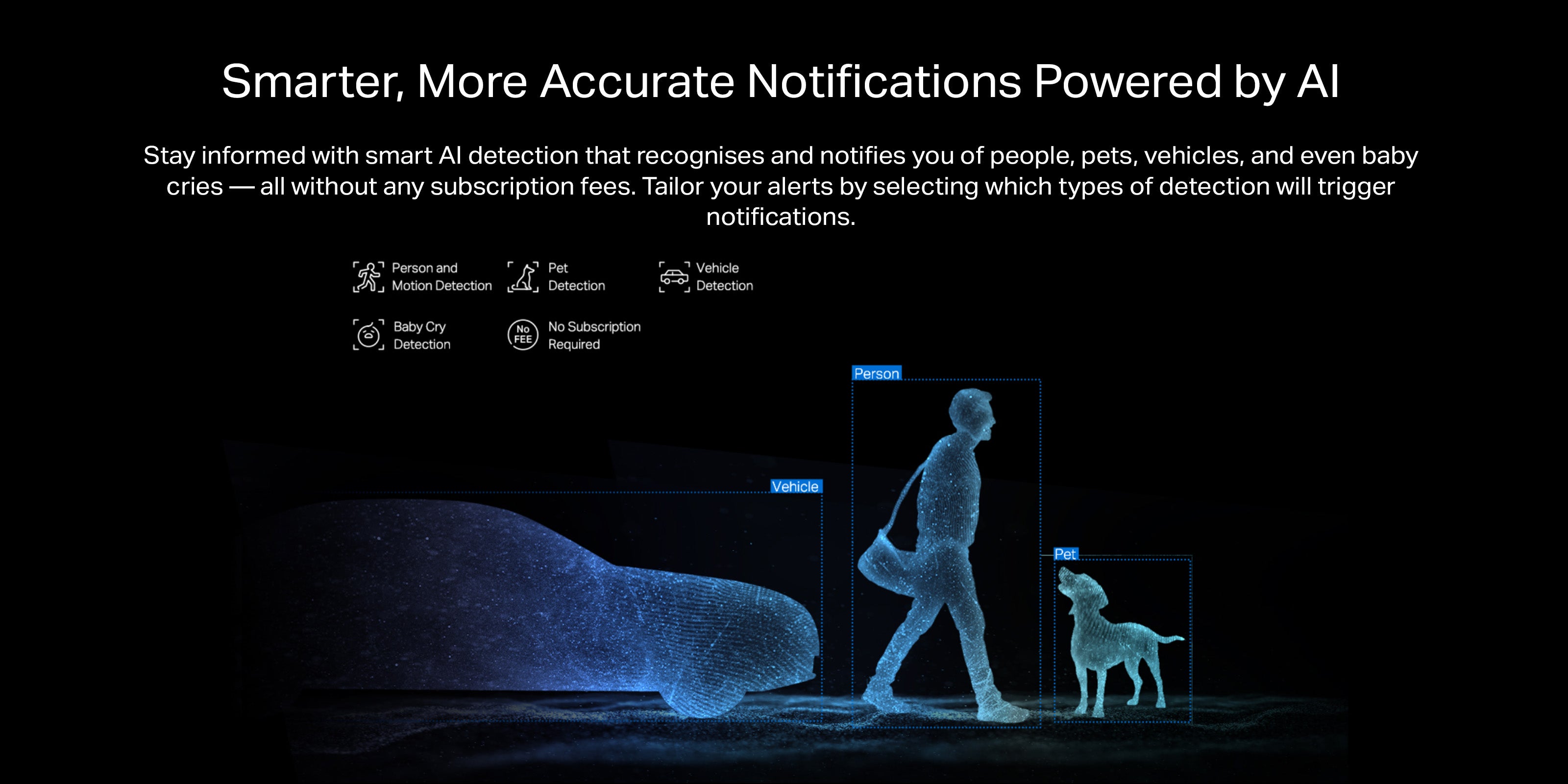 Smarter, More Accurate Notifications Powered by AI

Stay informed with smart AI detection that recognises and notifies you of people, pets, vehicles, and even baby cries — all without any subscription fees. Tailor your alerts by selecting which types of detection will trigger notifications.

Person and Motion Detection

Pet Detection

Vehicle Detection

Baby Cry Detection

No FEE

No Subscription Required

Person

Vehicle

Pet